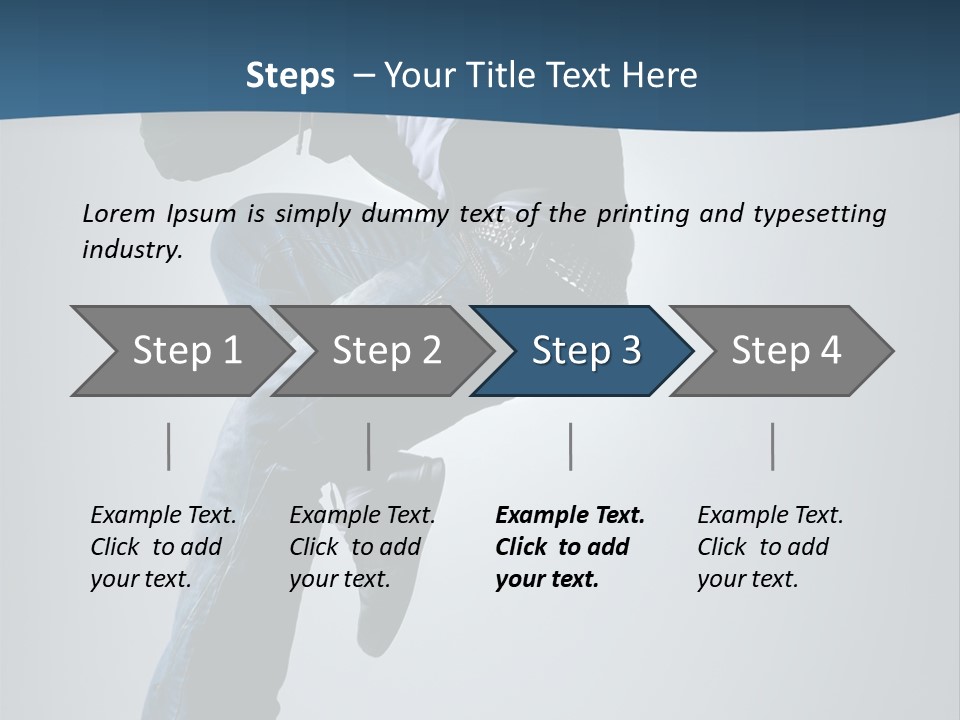 Steps – Your Title Text Here

Lorem Ipsum is simply dummy text of the printing and typesetting industry.

Step 1

Step 2

Step 3

Step 4

Example Text. Click to add your text.

Example Text. Click to add your text.

Example Text. Click to add your text.

Example Text. Click to add your text.